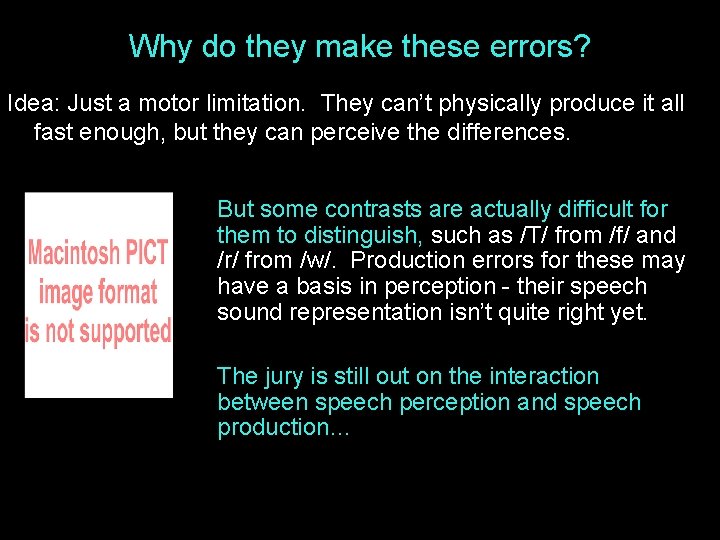 Why do they make these errors?

Idea: Just a motor limitation. They can't physically produce it all fast enough, but they can perceive the differences.

Macintosh PICT image format is not supported

But some contrasts are actually difficult for them to distinguish, such as /T/ from /f/ and /r/ from /w/. Production errors for these may have a basis in perception - their speech sound representation isn't quite right yet.

The jury is still out on the interaction between speech perception and speech production…